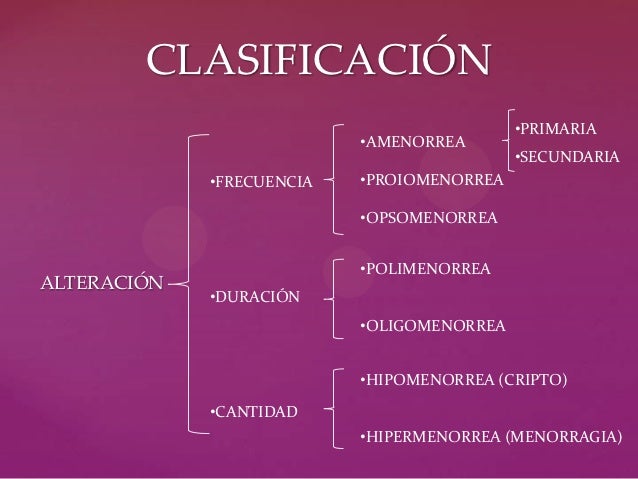 CLASIFICACIÓN

ALTERACIÓN

•FRECUENCIA

•AMENORREA

•PRIMARIA

•SECUNDARIA

•PROIOMENORREA

•OPSOMENORREA

•DURACIÓN

•POLIMENORREA

•OLIGOMENORREA

•CANTIDAD

•HIPOMENORREA (CRIPTO)

•HIPERMENORREA (MENORRAGIA)